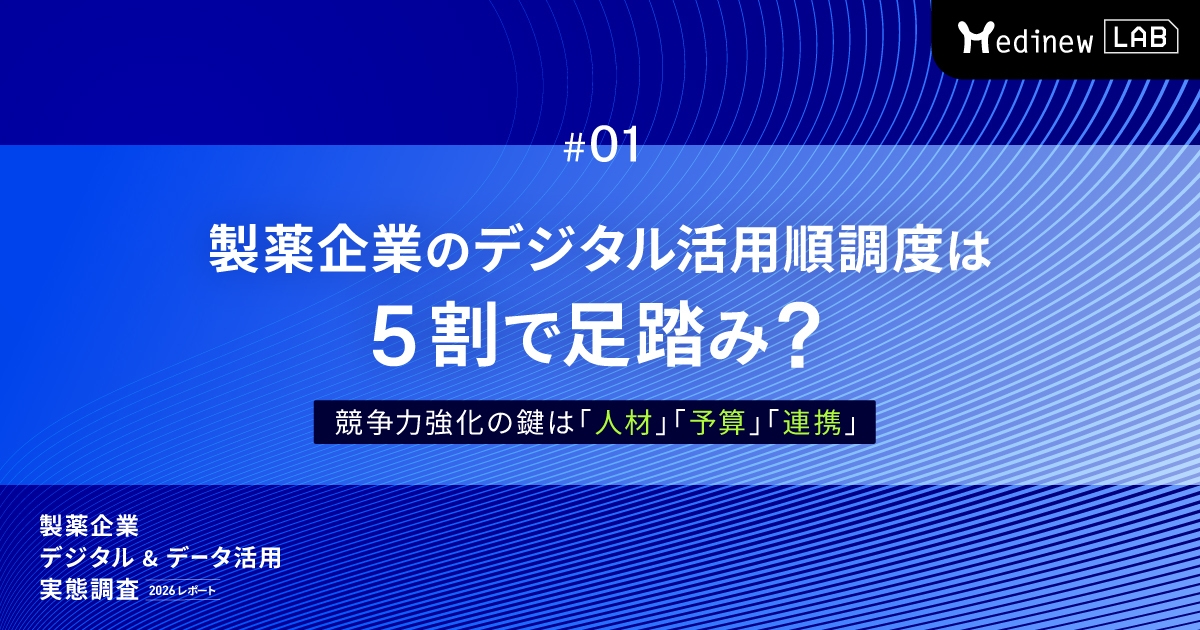 Medinew LAB

#01

製薬企業のデジタル活用順調度は
5割で足踏み？

競争力強化の鍵は「人材」「予算」「連携」

製薬企業
デジタル & データ活用
実態調査 2026レポート